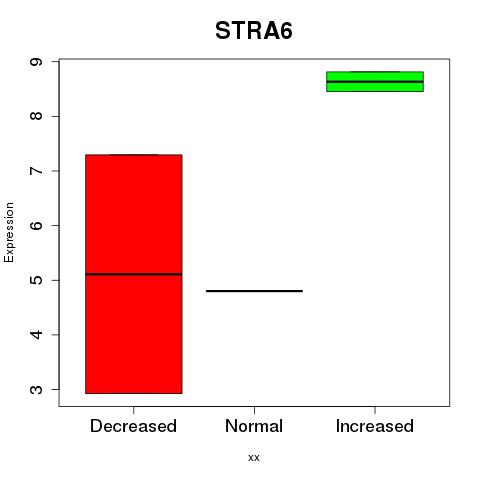 STRA6

Expression

9
8
7
6
5
4
3

Decreased
Normal
Increased

xx